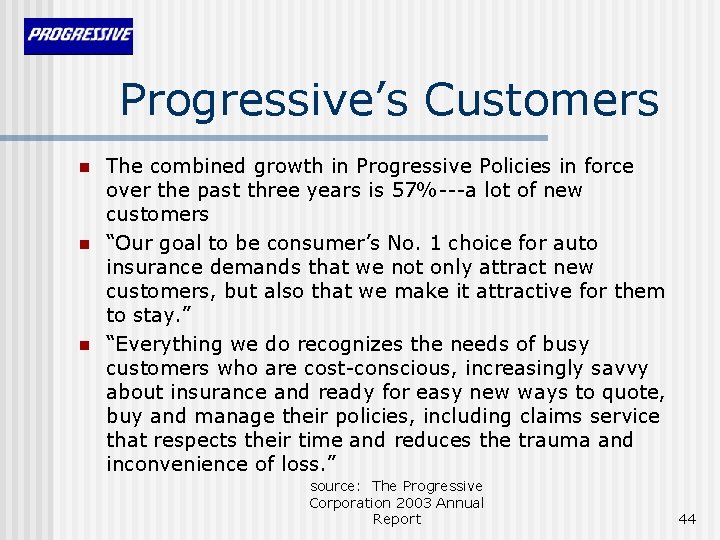 PROGRESSIVE

Progressive’s Customers

The combined growth in Progressive Policies in force over the past three years is 57%---a lot of new customers

“Our goal to be consumer’s No. 1 choice for auto insurance demands that we not only attract new customers, but also that we make it attractive for them to stay.”

“Everything we do recognizes the needs of busy customers who are cost-conscious, increasingly savvy about insurance and ready for easy new ways to quote, buy and manage their policies, including claims service that respects their time and reduces the trauma and inconvenience of loss.”

source: The Progressive Corporation 2003 Annual Report

44